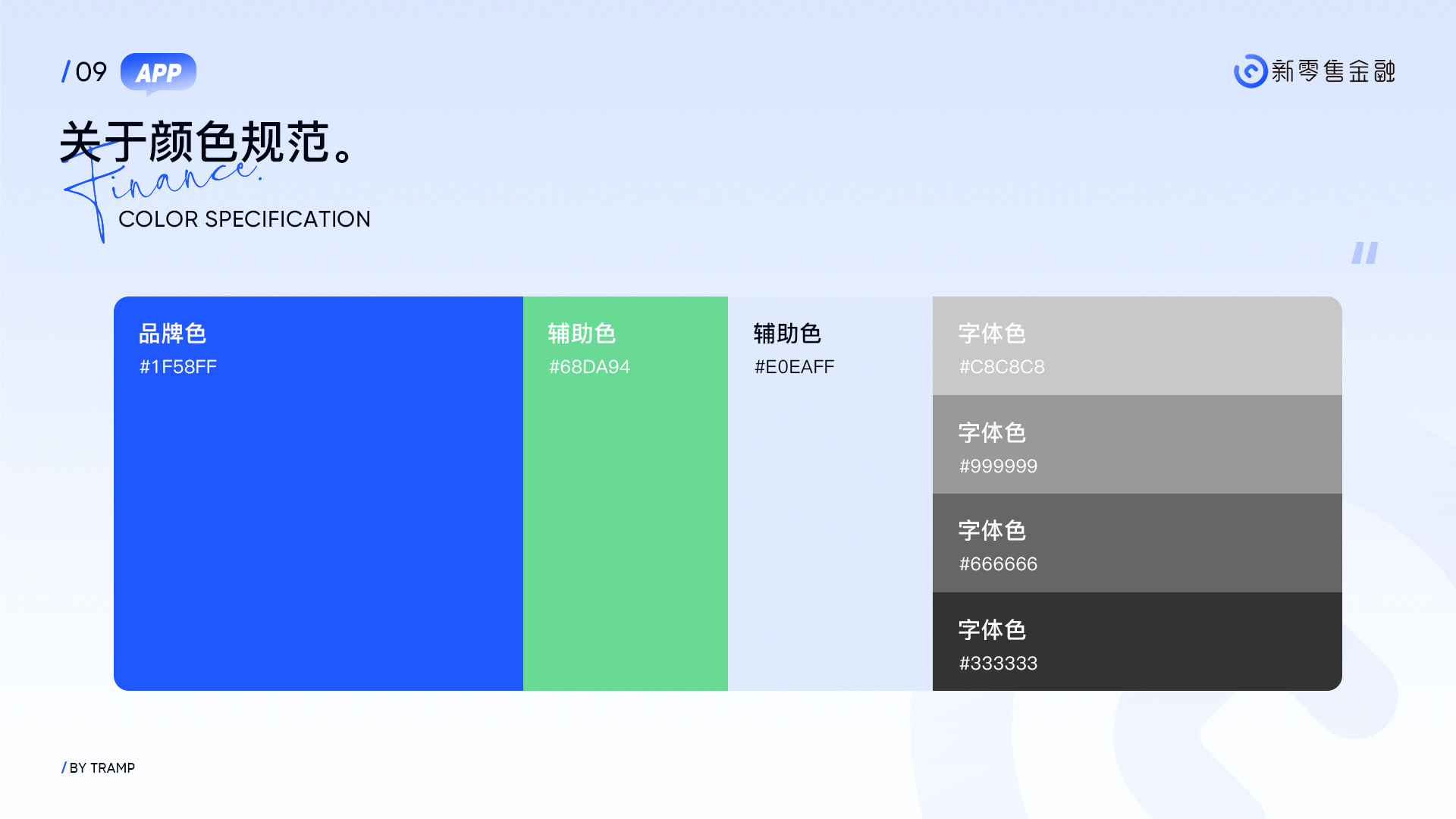 / 09 APP

新零售金融

关于颜色规范。

Finance.

COLOR SPECIFICATION

品牌色
#1F58FF

辅助色
#68DA94

辅助色
#E0EAFF

字体色
#C8C8C8

字体色
#999999

字体色
#666666

字体色
#333333

/ BY TRAMP